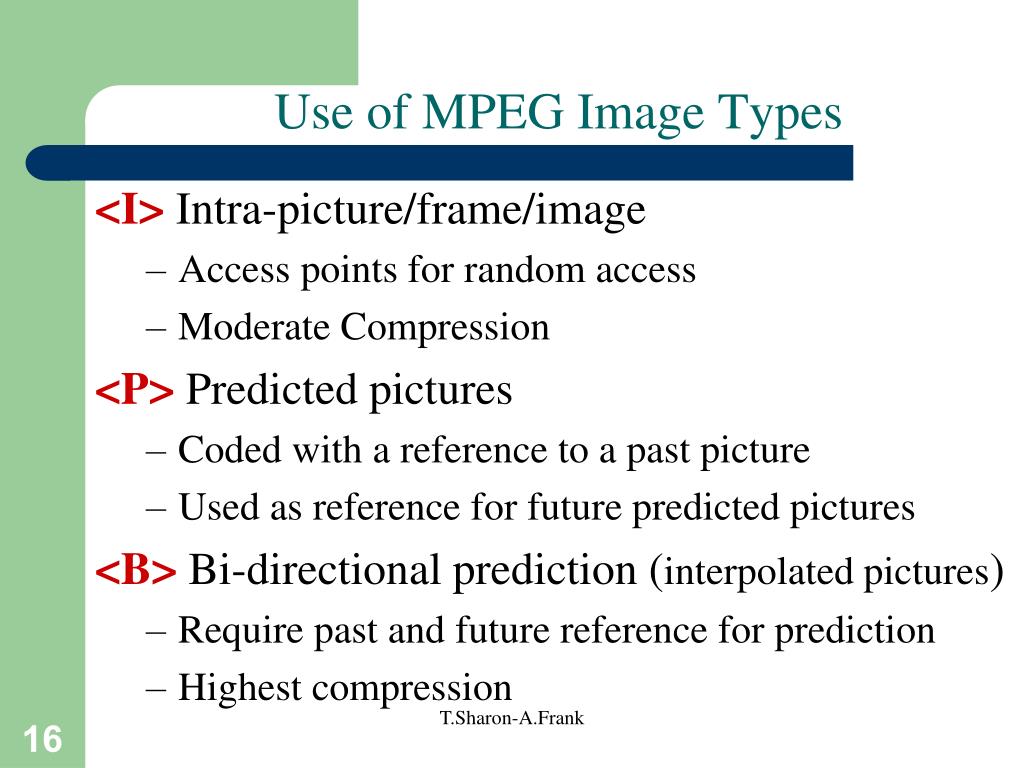 Use of MPEG Image Types

<I> Intra-picture/frame/image
– Access points for random access
– Moderate Compression

<P> Predicted pictures
– Coded with a reference to a past picture
– Used as reference for future predicted pictures

<B> Bi-directional prediction (interpolated pictures)
– Require past and future reference for prediction
– Highest compression

T.Sharon-A.Frank

16